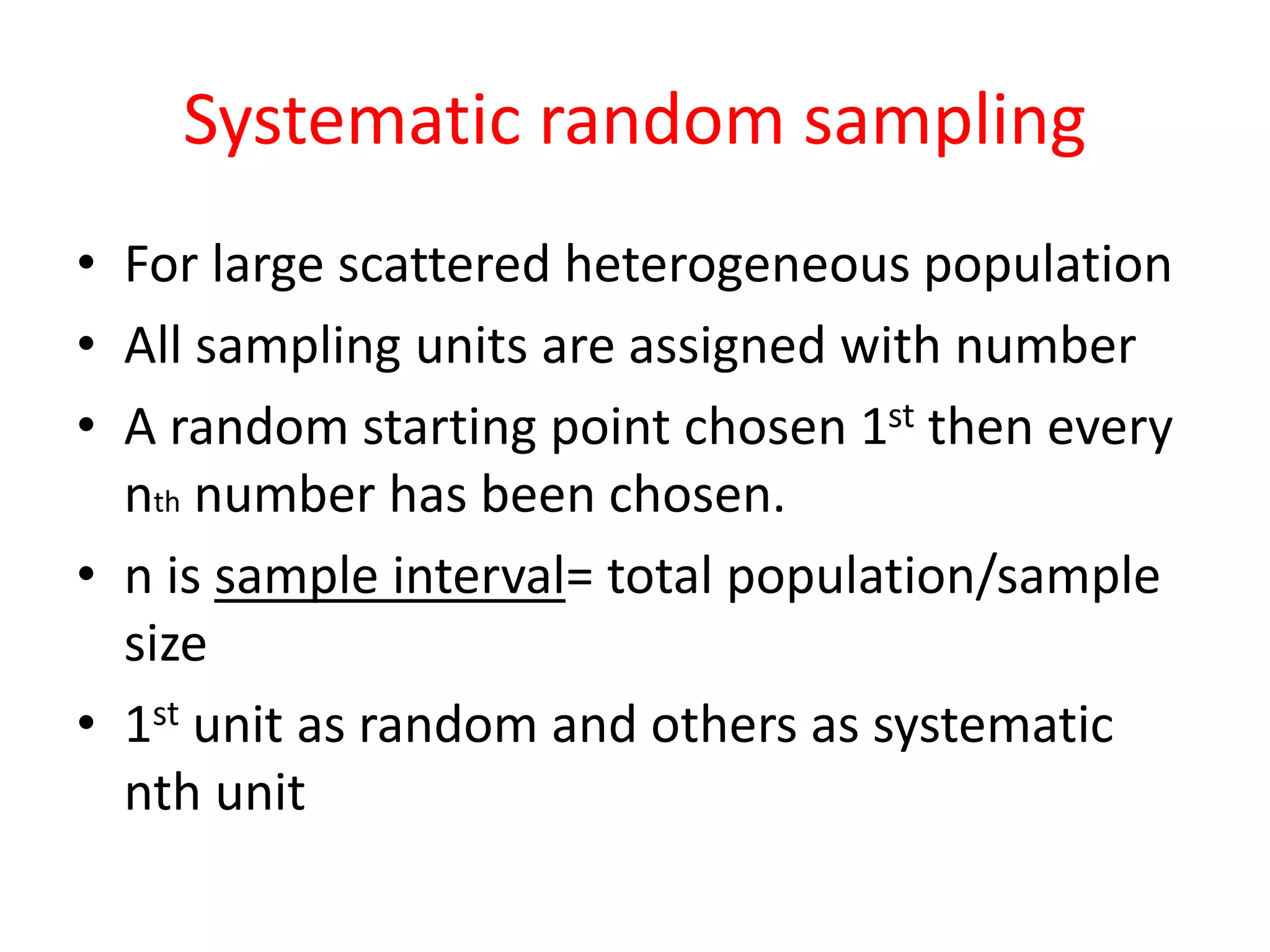 Systematic random sampling

• For large scattered heterogeneous population
• All sampling units are assigned with number
• A random starting point chosen 1st then every nth number has been chosen.
• n is sample interval= total population/sample size
• 1st unit as random and others as systematic nth unit